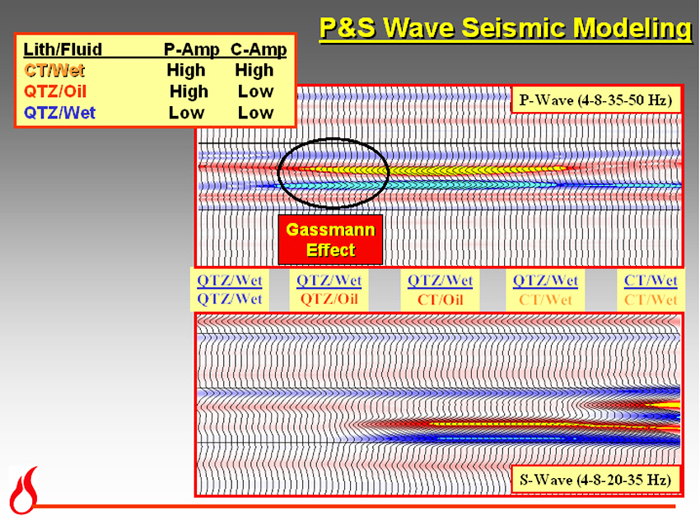 P&S Wave Seismic Modeling

| Lith/Fluid | P-Amp | C-Amp |
|---|---|---|
| CT/Wet | High | High |
| QTZ/Oil | High | Low |
| QTZ/Wet | Low | Low |

P-Wave (4-8-35-50 Hz)

Gassmann Effect

QTZ/Wet
QTZ/Wet

QTZ/Wet
QTZ/Oil

QTZ/Wet
CT/Oil

QTZ/Wet
CT/Wet

CT/Wet
CT/Wet

S-Wave (4-8-20-35 Hz)